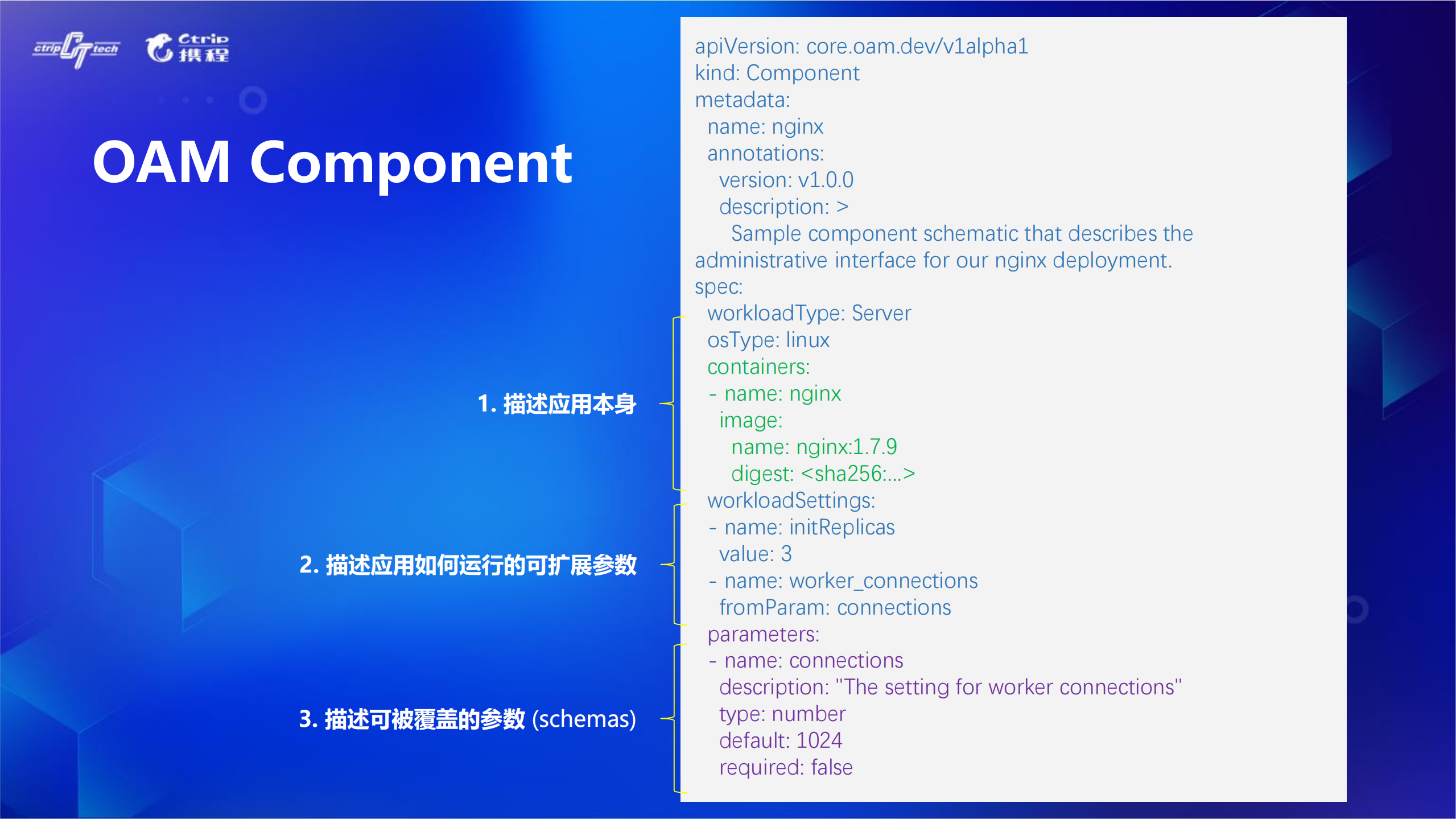 ctrip CT tech

Ctrip 携程

OAM Component

1. 描述应用本身

2. 描述应用如何运行的可扩展参数

3. 描述可被覆盖的参数 (schemas)

apiVersion: core.oam.dev/v1alpha1
kind: Component
metadata:
  name: nginx
  annotations:
    version: v1.0.0
    description: >
      Sample component schematic that describes the administrative interface for our nginx deployment.
spec:
  workloadType: Server
  osType: linux
  containers:
  - name: nginx
    image:
      name: nginx:1.7.9
      digest: <sha256:...>
  workloadSettings:
  - name: initReplicas
    value: 3
  - name: worker_connections
    fromParam: connections
  parameters:
  - name: connections
    description: "The setting for worker connections"
    type: number
    default: 1024
    required: false